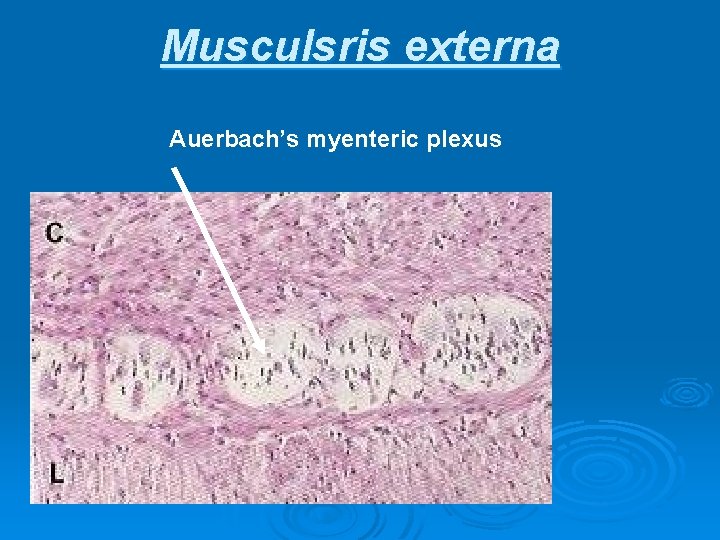 Musculsris externa

Auerbach's myenteric plexus

C

L